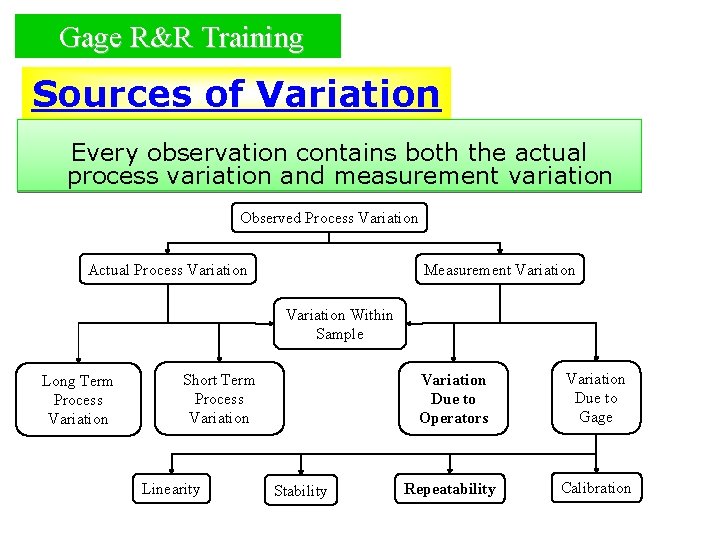 Gage R&R Training

Sources of Variation

Every observation contains both the actual process variation and measurement variation

Observed Process Variation

Actual Process Variation

Measurement Variation

Variation Within Sample

Long Term Process Variation

Short Term Process Variation

Variation Due to Operators

Variation Due to Gage

Linearity

Stability

Repeatability

Calibration